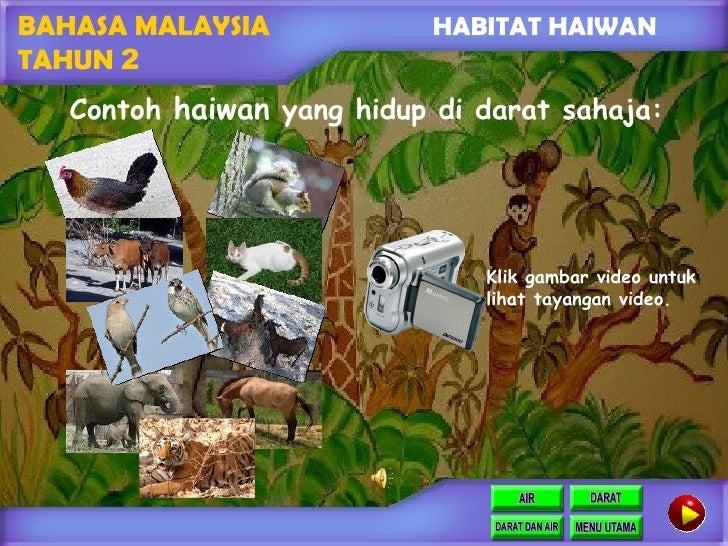 BAHASA MALAYSIA
TAHUN 2

HABITAT HAIWAN

Contoh haiwan yang hidup di darat sahaja:

Klik gambar video untuk lihat tayangan video.

AIR
DARAT
DARAT DAN AIR
MENU UTAMA